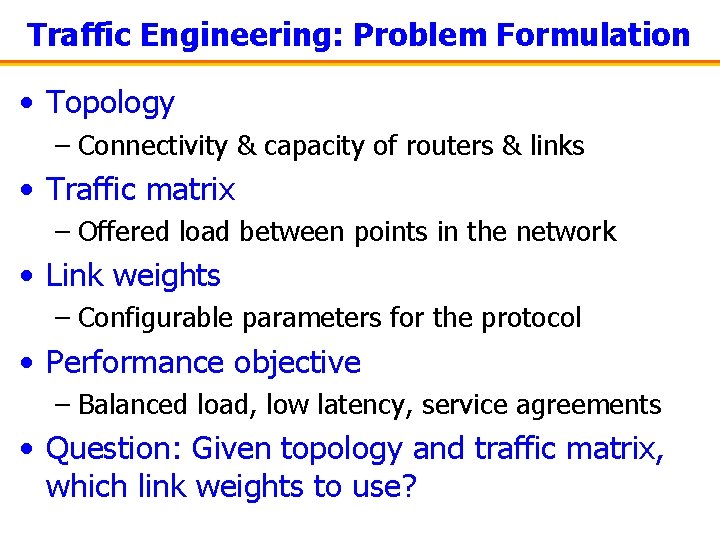 Traffic Engineering: Problem Formulation

• Topology
 – Connectivity & capacity of routers & links
• Traffic matrix
 – Offered load between points in the network
• Link weights
 – Configurable parameters for the protocol
• Performance objective
 – Balanced load, low latency, service agreements
• Question: Given topology and traffic matrix, which link weights to use?